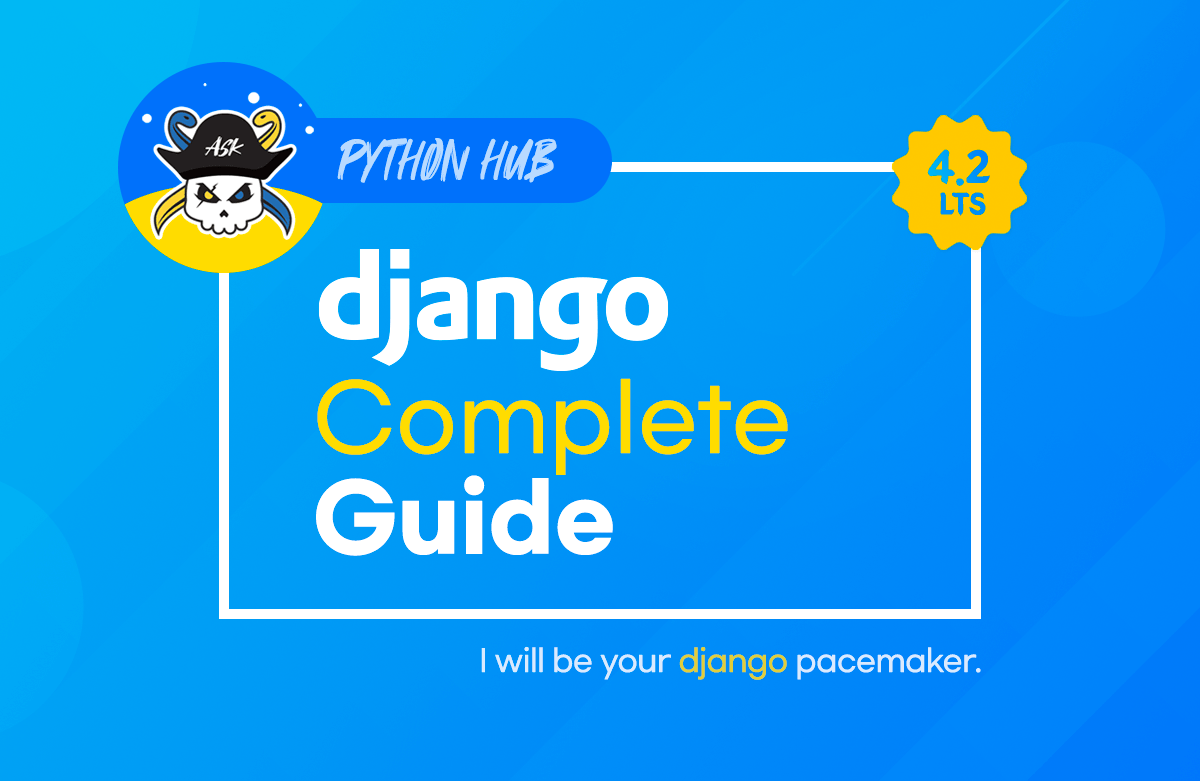 ASK

PYTHON HUB

4.2
LTS

django
Complete
Guide

I will be your django pacemaker.